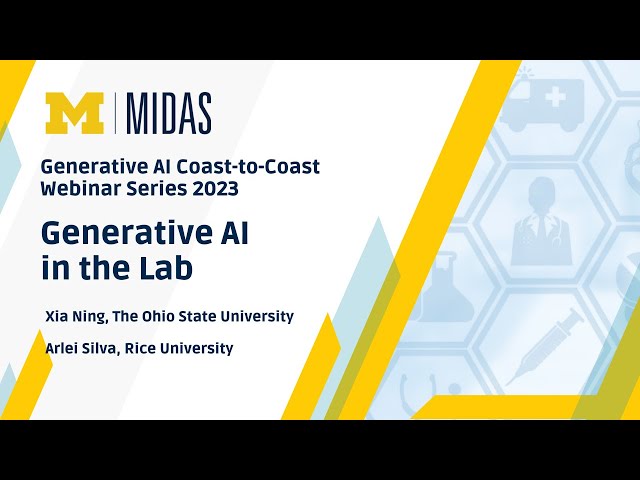 M | MIDAS

Generative AI Coast-to-Coast Webinar Series 2023

Generative AI in the Lab

Xia Ning, The Ohio State University

Arlei Silva, Rice University